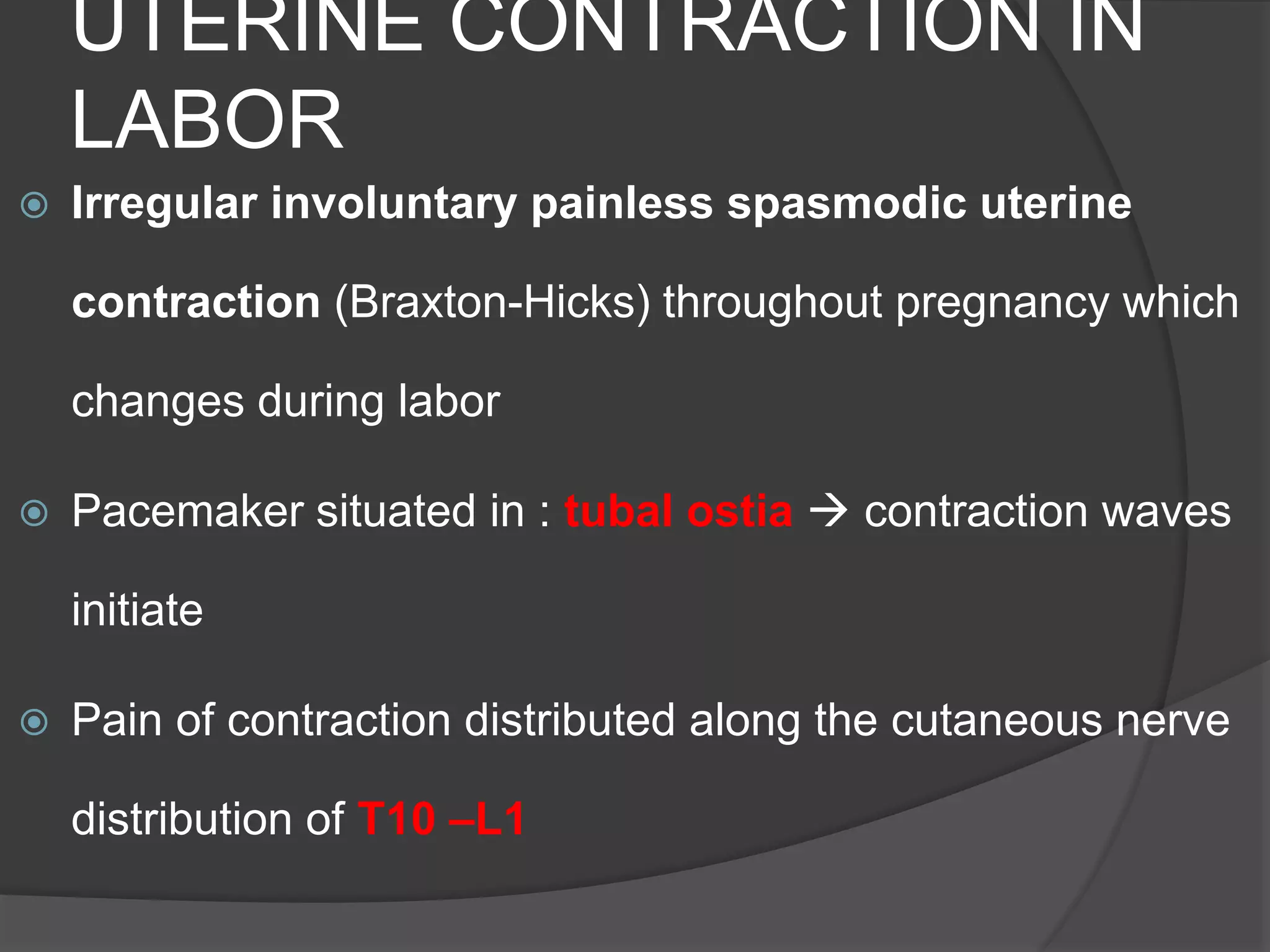 UTERINE CONTRACTION IN LABOR

Irregular involuntary painless spasmodic uterine contraction (Braxton-Hicks) throughout pregnancy which changes during labor

Pacemaker situated in : tubal ostia → contraction waves initiate

Pain of contraction distributed along the cutaneous nerve distribution of T10 –L1